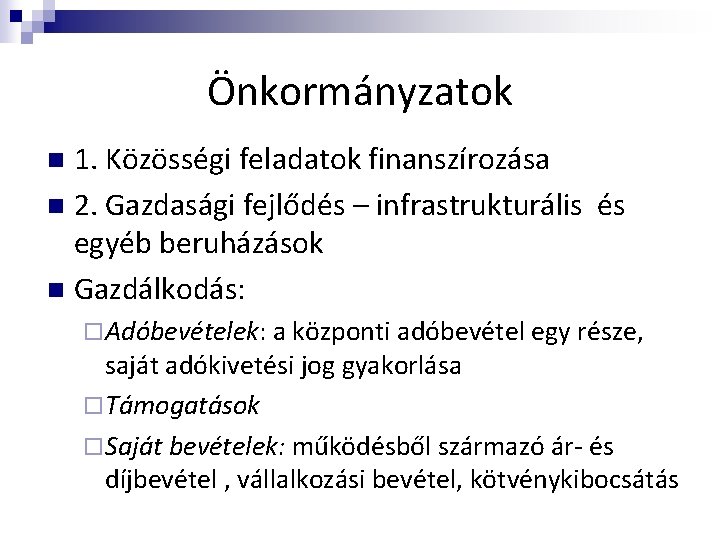 Önkormányzatok

1. Közösségi feladatok finanszírozása

2. Gazdasági fejlődés – infrastrukturális és egyéb beruházások

Gazdálkodás:

Adóbevételek: a központi adóbevétel egy része, saját adókivetési jog gyakorlása

Támogatások

Saját bevételek: működésből származó ár- és díjbevétel , vállalkozási bevétel, kötvénykibocsátás